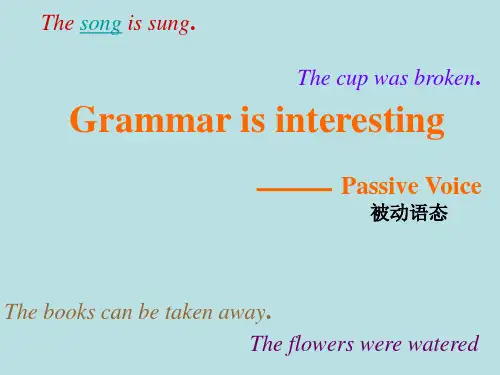 The song is sung.

The cup was broken.

Grammar is interesting

—— Passive Voice
被动语态

The books can be taken away.

The flowers were watered